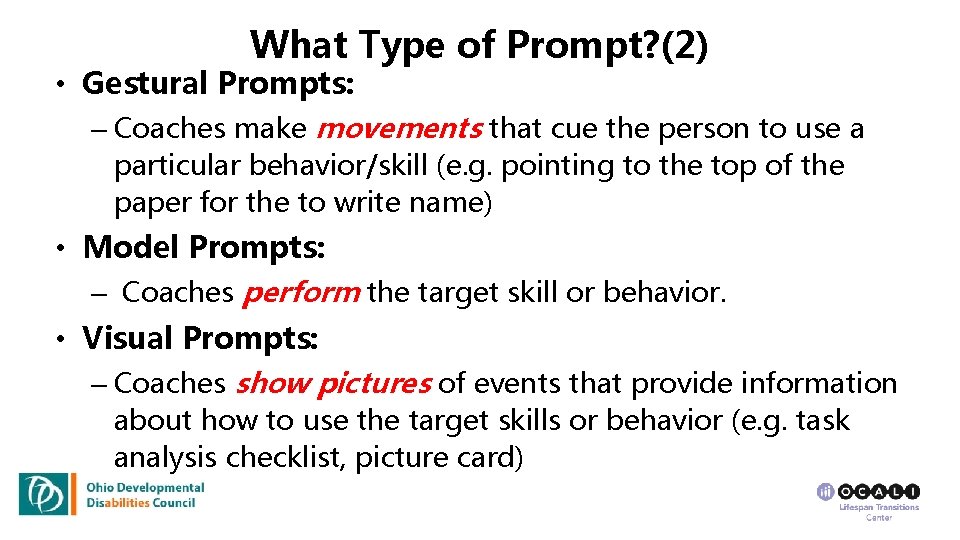 What Type of Prompt?(2)

• Gestural Prompts:

– Coaches make movements that cue the person to use a particular behavior/skill (e.g. pointing to the top of the paper for the to write name)

• Model Prompts:

– Coaches perform the target skill or behavior.

• Visual Prompts:

– Coaches show pictures of events that provide information about how to use the target skills or behavior (e.g. task analysis checklist, picture card)

Ohio Developmental Disabilities Council

OCALI
Lifespan Transitions Center